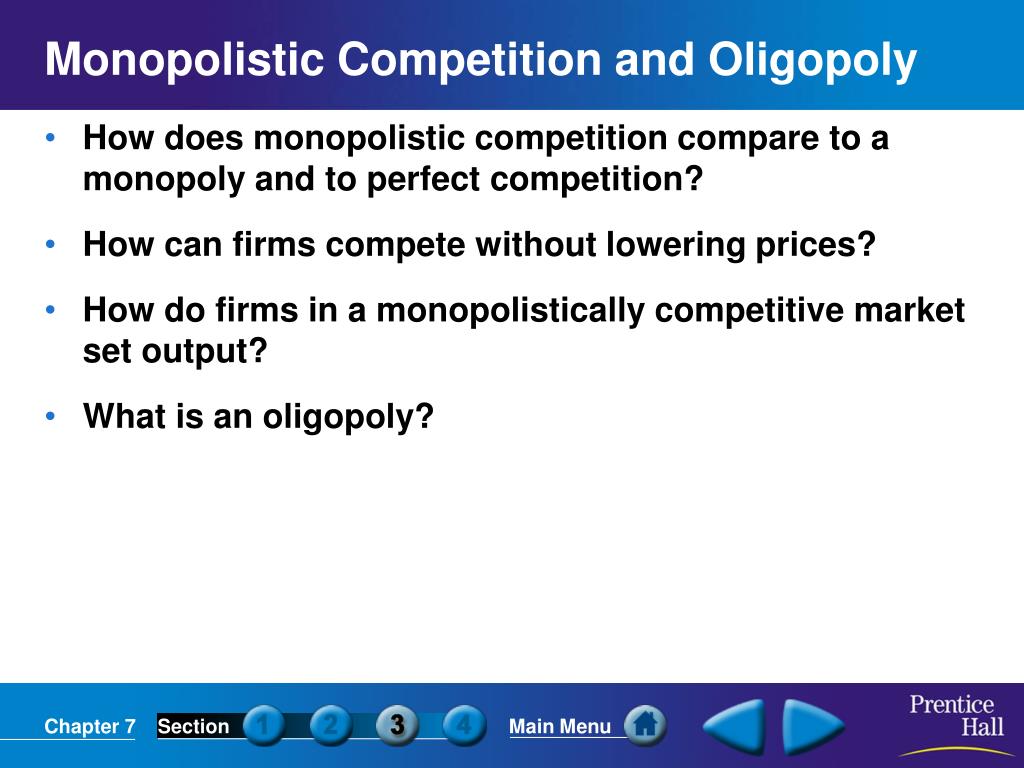 Monopolistic Competition and Oligopoly

• How does monopolistic competition compare to a monopoly and to perfect competition?

• How can firms compete without lowering prices?

• How do firms in a monopolistically competitive market set output?

• What is an oligopoly?

Chapter 7 Section 1 2 3 4 Main Menu

Prentice Hall